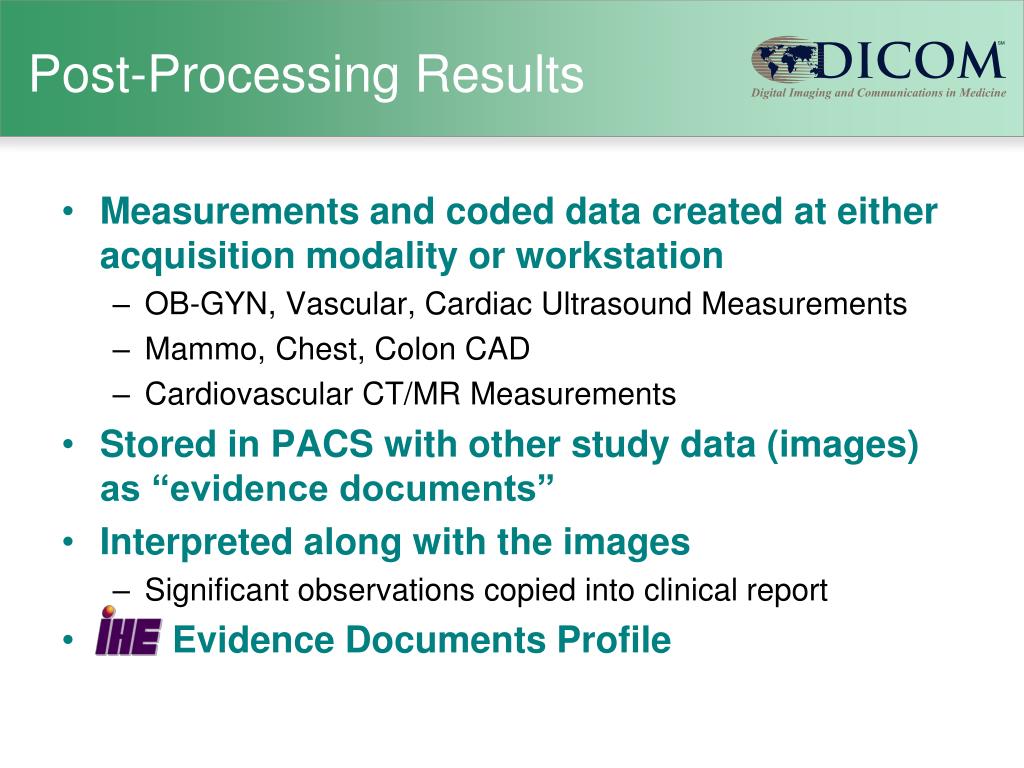 Post-Processing Results

DICOM℠
Digital Imaging and Communications in Medicine

• Measurements and coded data created at either acquisition modality or workstation
– OB-GYN, Vascular, Cardiac Ultrasound Measurements
– Mammo, Chest, Colon CAD
– Cardiovascular CT/MR Measurements
• Stored in PACS with other study data (images) as “evidence documents”
• Interpreted along with the images
– Significant observations copied into clinical report
• IHE Evidence Documents Profile